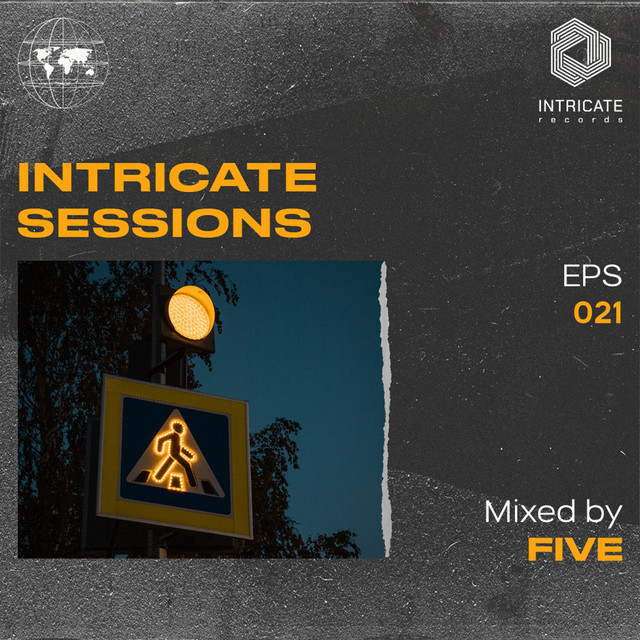 INTRICATE
records

INTRICATE
SESSIONS

EPS
021

Mixed by
FIVE